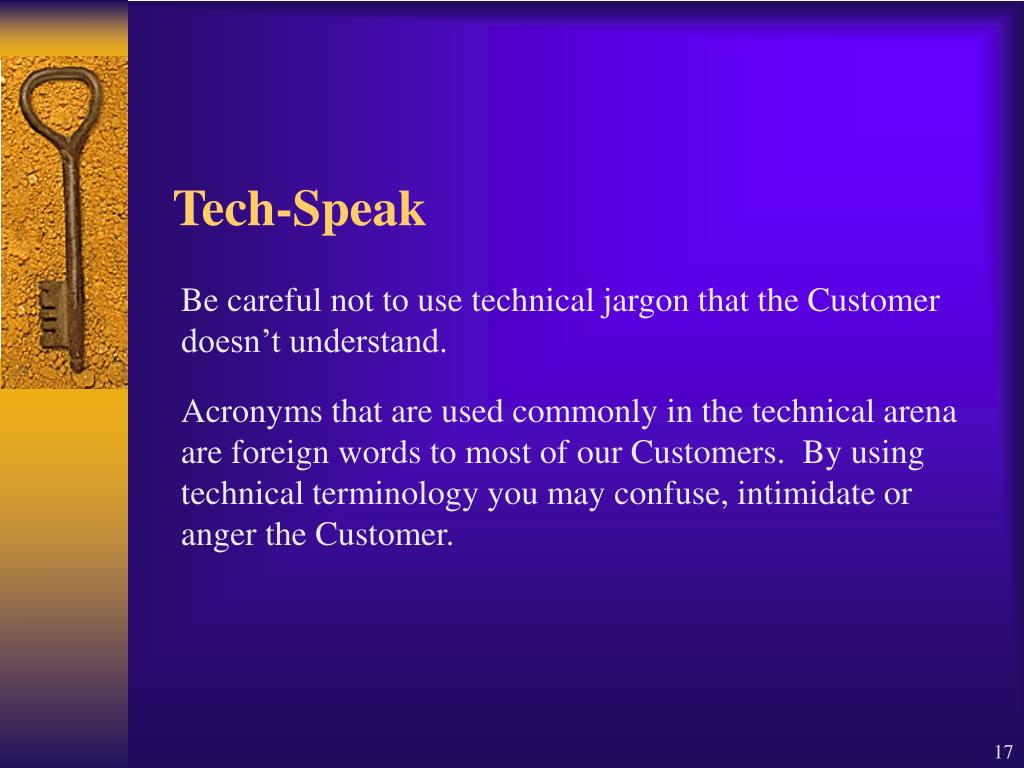 Tech-Speak

Be careful not to use technical jargon that the Customer doesn’t understand.

Acronyms that are used commonly in the technical arena are foreign words to most of our Customers.  By using technical terminology you may confuse, intimidate or anger the Customer.

17